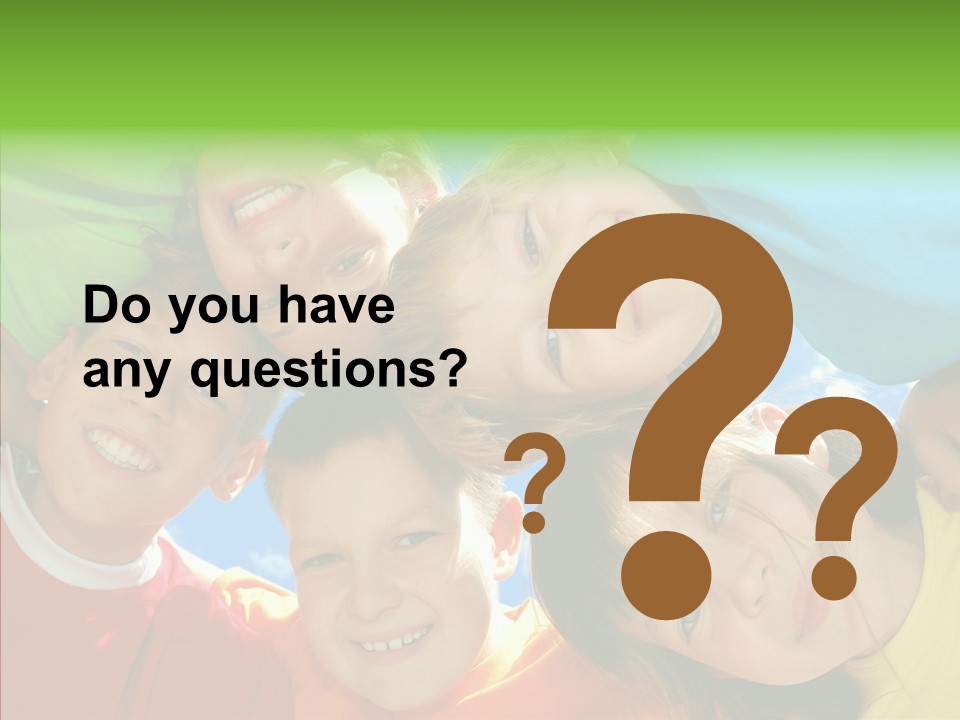 Do you have any questions?

? ? ?